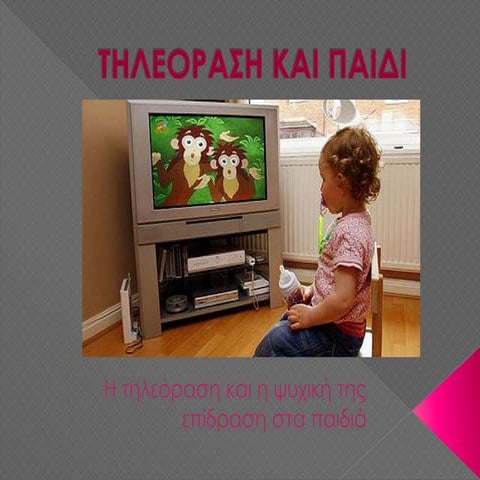 ΤΗΛΕΟΡΑΣΗ ΚΑΙ ΠΑΙΔΙ

Η τηλεόραση και η ψυχική της επίδραση στα παιδιά